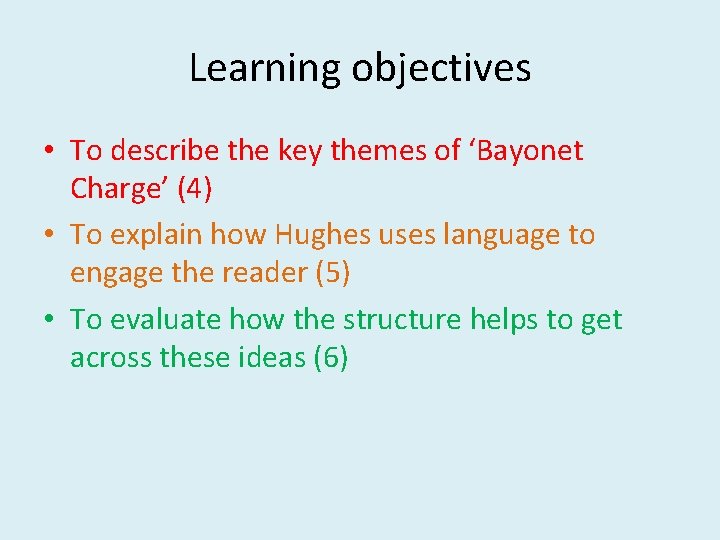 Learning objectives

• To describe the key themes of ‘Bayonet Charge’ (4)
• To explain how Hughes uses language to engage the reader (5)
• To evaluate how the structure helps to get across these ideas (6)